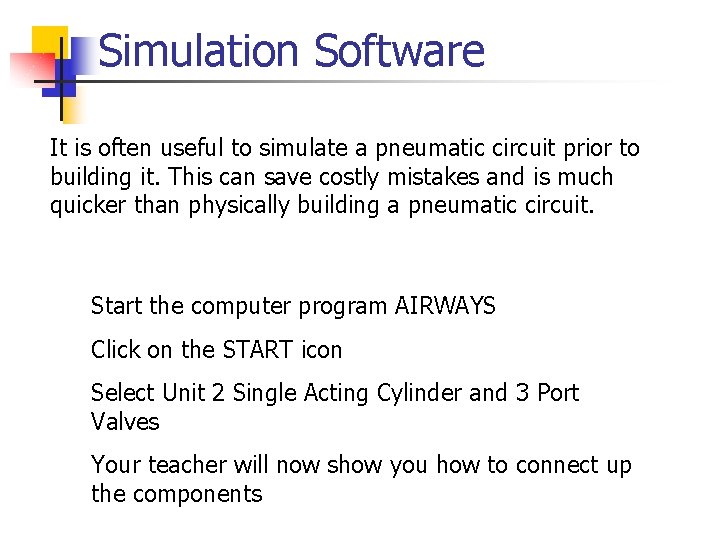 Simulation Software

It is often useful to simulate a pneumatic circuit prior to building it. This can save costly mistakes and is much quicker than physically building a pneumatic circuit.

Start the computer program AIRWAYS

Click on the START icon

Select Unit 2 Single Acting Cylinder and 3 Port Valves

Your teacher will now show you how to connect up the components